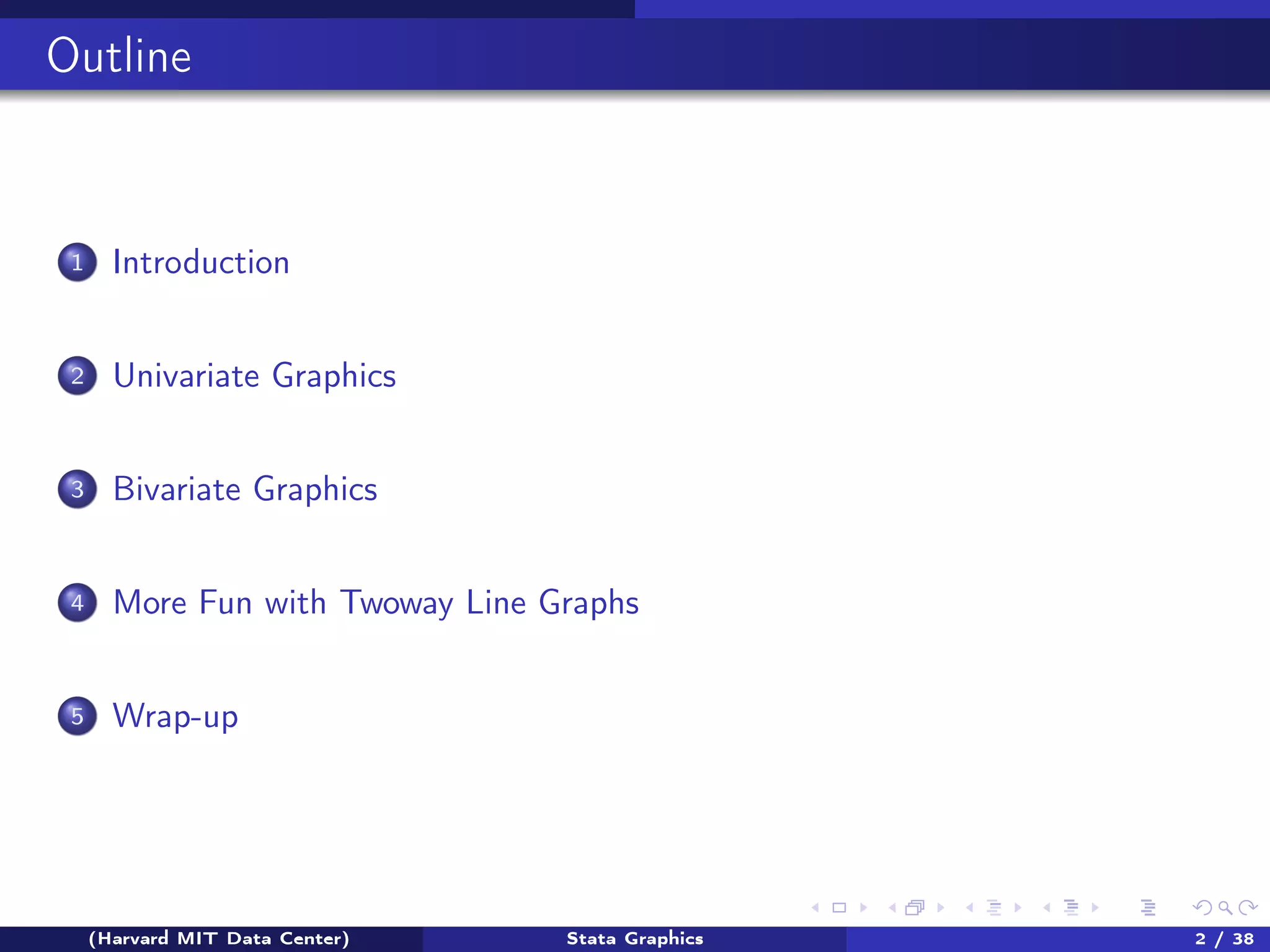 Outline

1 Introduction

2 Univariate Graphics

3 Bivariate Graphics

4 More Fun with Twoway Line Graphs

5 Wrap-up

(Harvard MIT Data Center) Stata Graphics 2 / 38